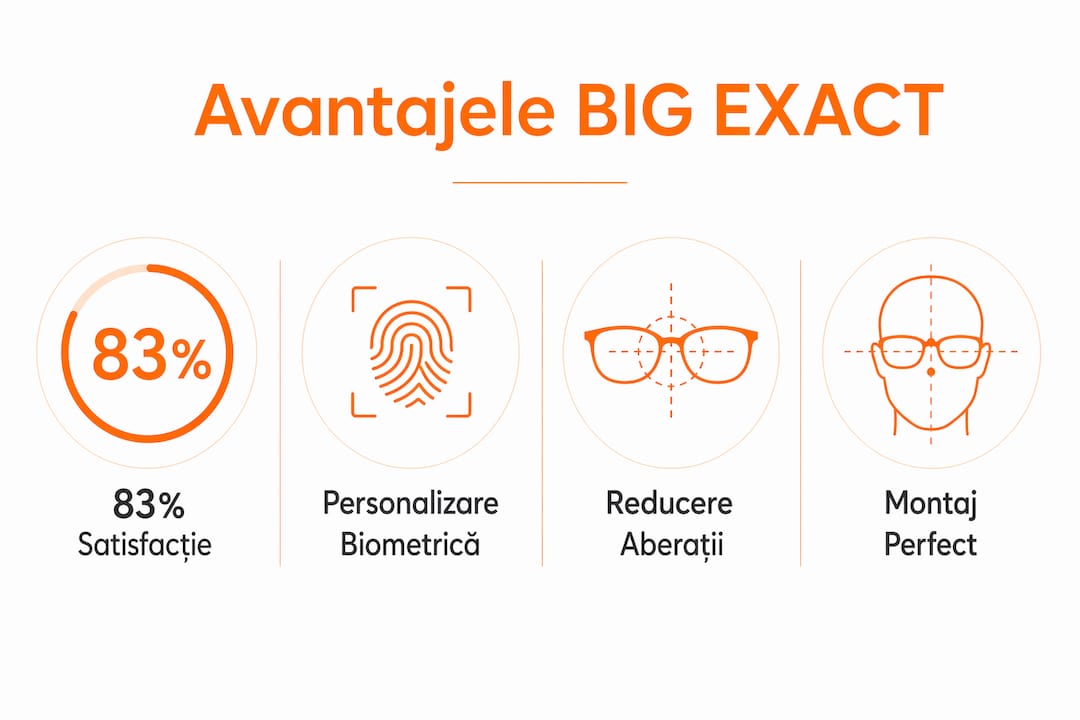 Avantajele BIG EXACT

83%

83%
Satisfacție

Personalizare
Biometrică

Reducere
Aberații

Montaj
Perfect